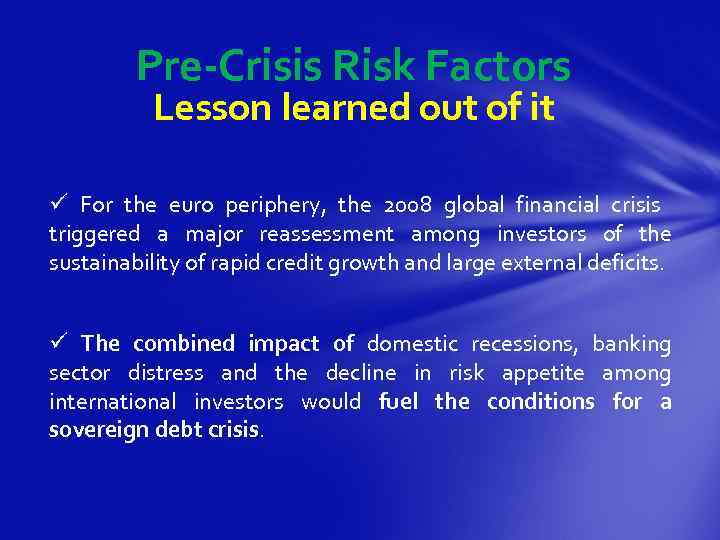 Pre-Crisis Risk Factors
Lesson learned out of it

✓ For the euro periphery, the 2008 global financial crisis triggered a major reassessment among investors of the sustainability of rapid credit growth and large external deficits.

✓ The combined impact of domestic recessions, banking sector distress and the decline in risk appetite among international investors would fuel the conditions for a sovereign debt crisis.